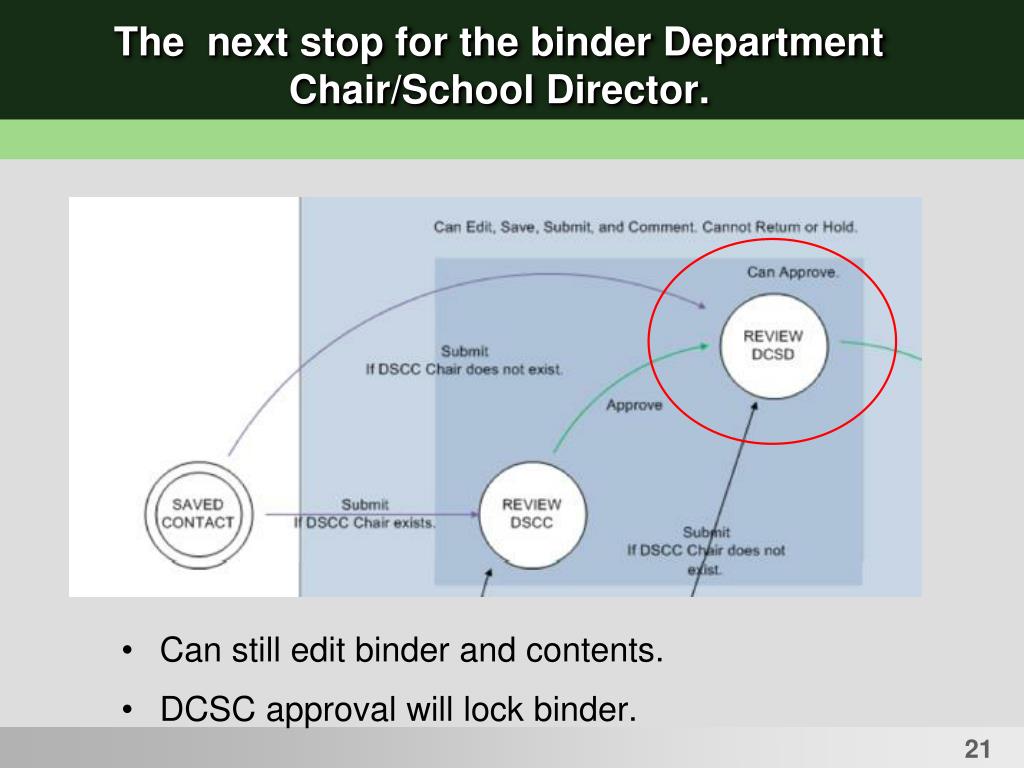 The  next stop for the binder Department Chair/School Director.

Can Edit, Save, Submit, and Comment. Cannot Return or Hold.

Can Approve.

REVIEW DCSD

Submit
If DSCC Chair does not exist.

Approve

SAVED CONTACT

Submit
If DSCC Chair exists.

REVIEW DSCC

Submit
If DSCC Chair does not exist.

• Can still edit binder and contents.
• DCSC approval will lock binder.

21